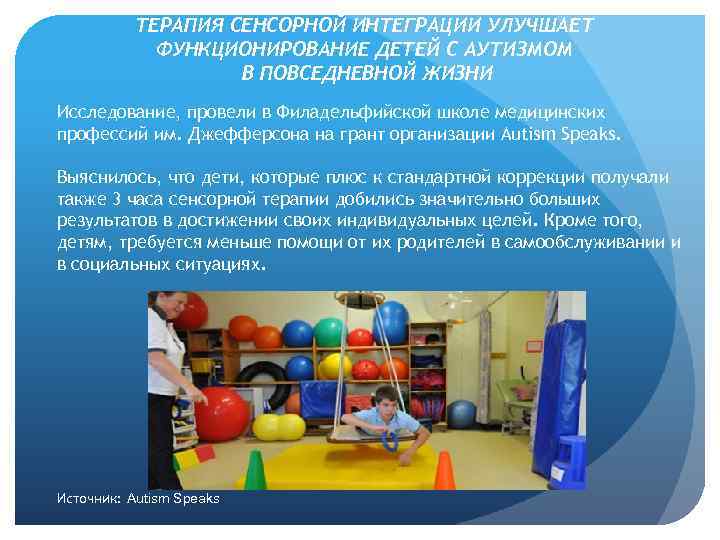 ТЕРАПИЯ СЕНСОРНОЙ ИНТЕГРАЦИИ УЛУЧШАЕТ ФУНКЦИОНИРОВАНИЕ ДЕТЕЙ С АУТИЗМОМ В ПОВСЕДНЕВНОЙ ЖИЗНИ

Исследование, провели в Филадельфийской школе медицинских профессий им. Джефферсона на грант организации Autism Speaks.

Выяснилось, что дети, которые плюс к стандартной коррекции получали также 3 часа сенсорной терапии добились значительно больших результатов в достижении своих индивидуальных целей. Кроме того, детям, требуется меньше помощи от их родителей в самообслуживании и в социальных ситуациях.

Источник: Autism Speaks